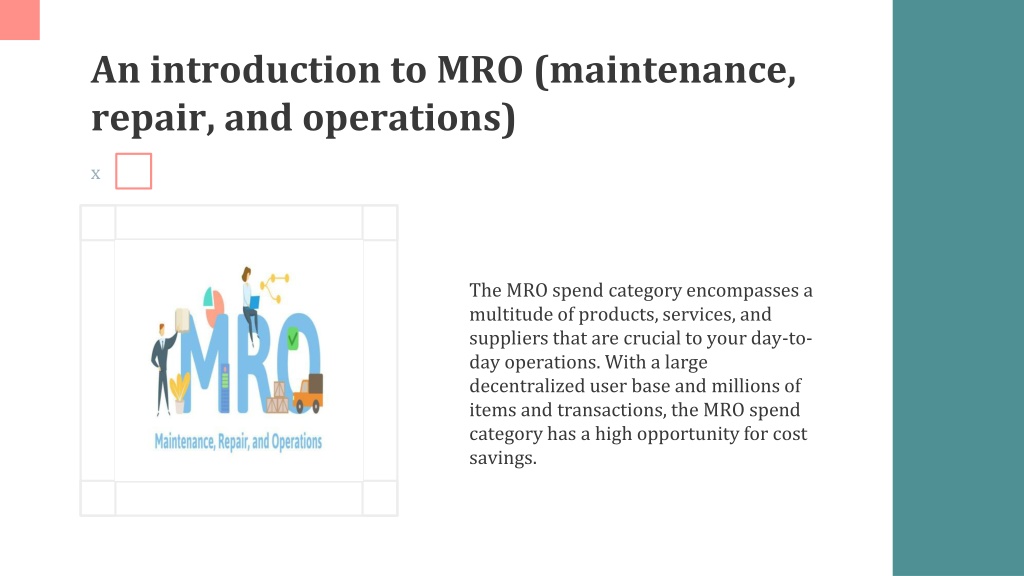 An introduction to MRO (maintenance, repair, and operations)

x

MRO

Maintenance, Repair, and Operations

The MRO spend category encompasses a multitude of products, services, and suppliers that are crucial to your day-to-day operations. With a large decentralized user base and millions of items and transactions, the MRO spend category has a high opportunity for cost savings.